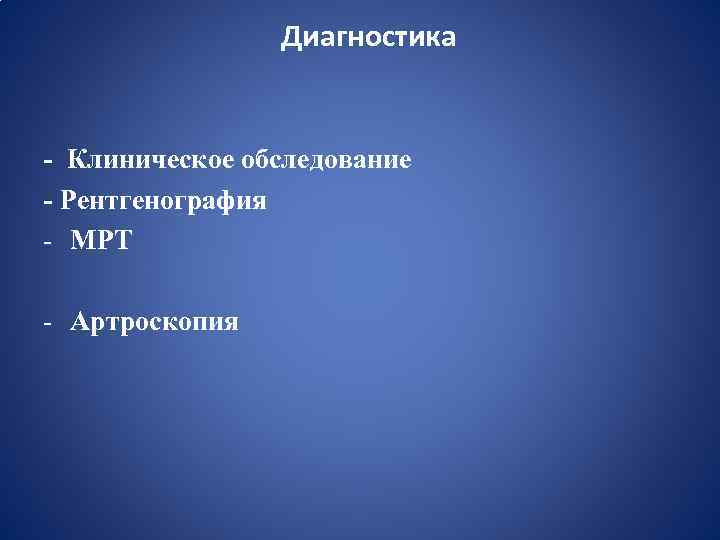 Диагностика

- Клиническое обследование
- Рентгенография
- МРТ

- Артроскопия